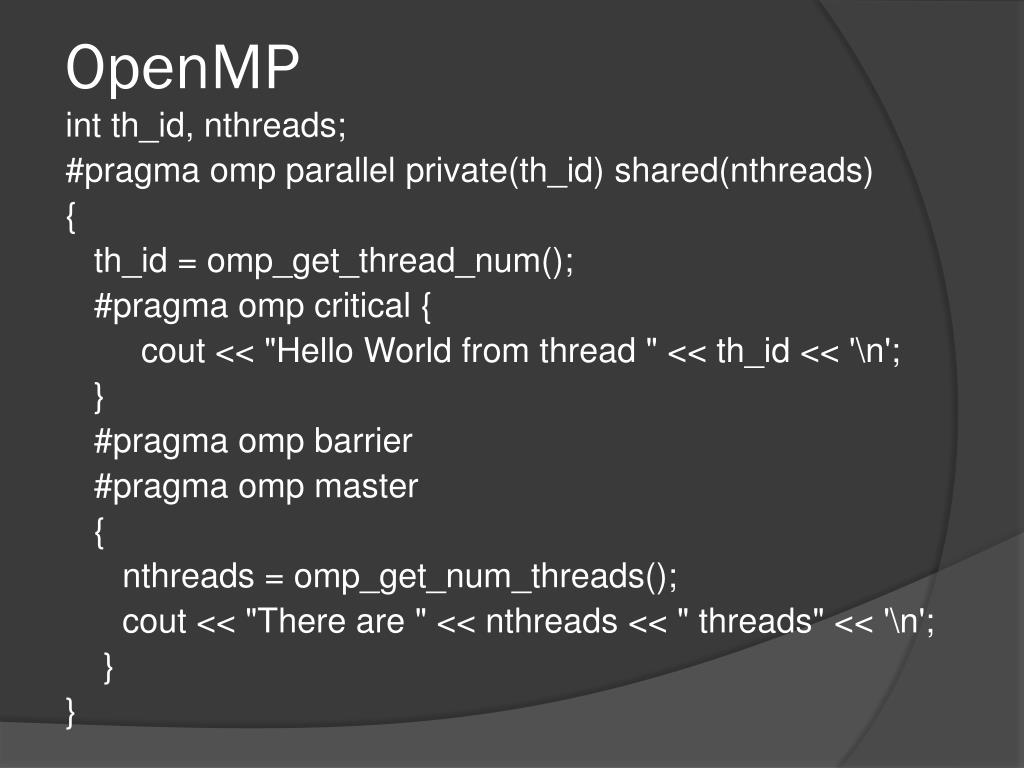 OpenMP

int th_id, nthreads;
#pragma omp parallel private(th_id) shared(nthreads)
{
th_id = omp_get_thread_num();
#pragma omp critical {
cout << "Hello World from thread " << th_id << '\n';
}
#pragma omp barrier
#pragma omp master
{
nthreads = omp_get_num_threads();
cout << "There are " << nthreads << " threads" << '\n';
}
}